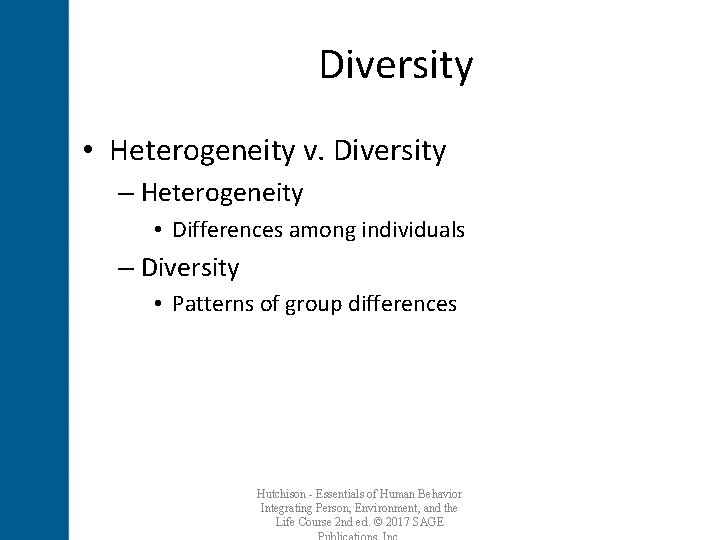 Diversity

• Heterogeneity v. Diversity
– Heterogeneity
• Differences among individuals
– Diversity
• Patterns of group differences

Hutchison - Essentials of Human Behavior Integrating Person, Environment, and the Life Course 2nd ed. © 2017 SAGE Publications, Inc.